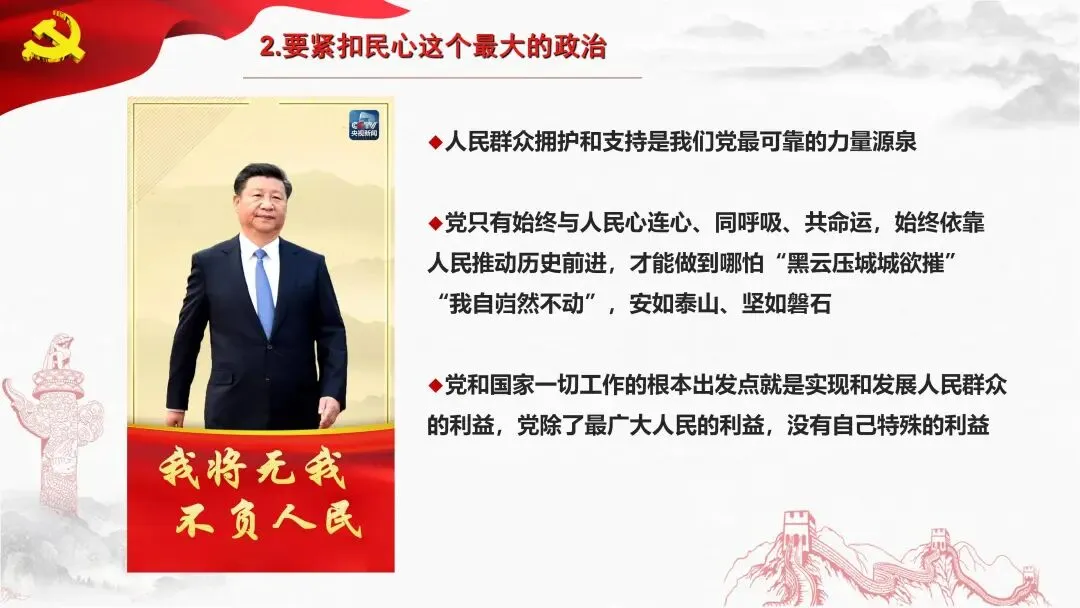 2.要紧扣民心这个最大的政治

CCTV
央视新闻

我将无我
不负人民

◆人民群众拥护和支持是我们党最可靠的力量源泉

◆党只有始终与人民心连心、同呼吸、共命运，始终依靠人民推动历史前进，才能做到哪怕“黑云压城城欲摧”“我自岿然不动”，安如泰山、坚如磐石

◆党和国家一切工作的根本出发点就是实现和发展人民群众的利益，党除了最广大人民的利益，没有自己特殊的利益